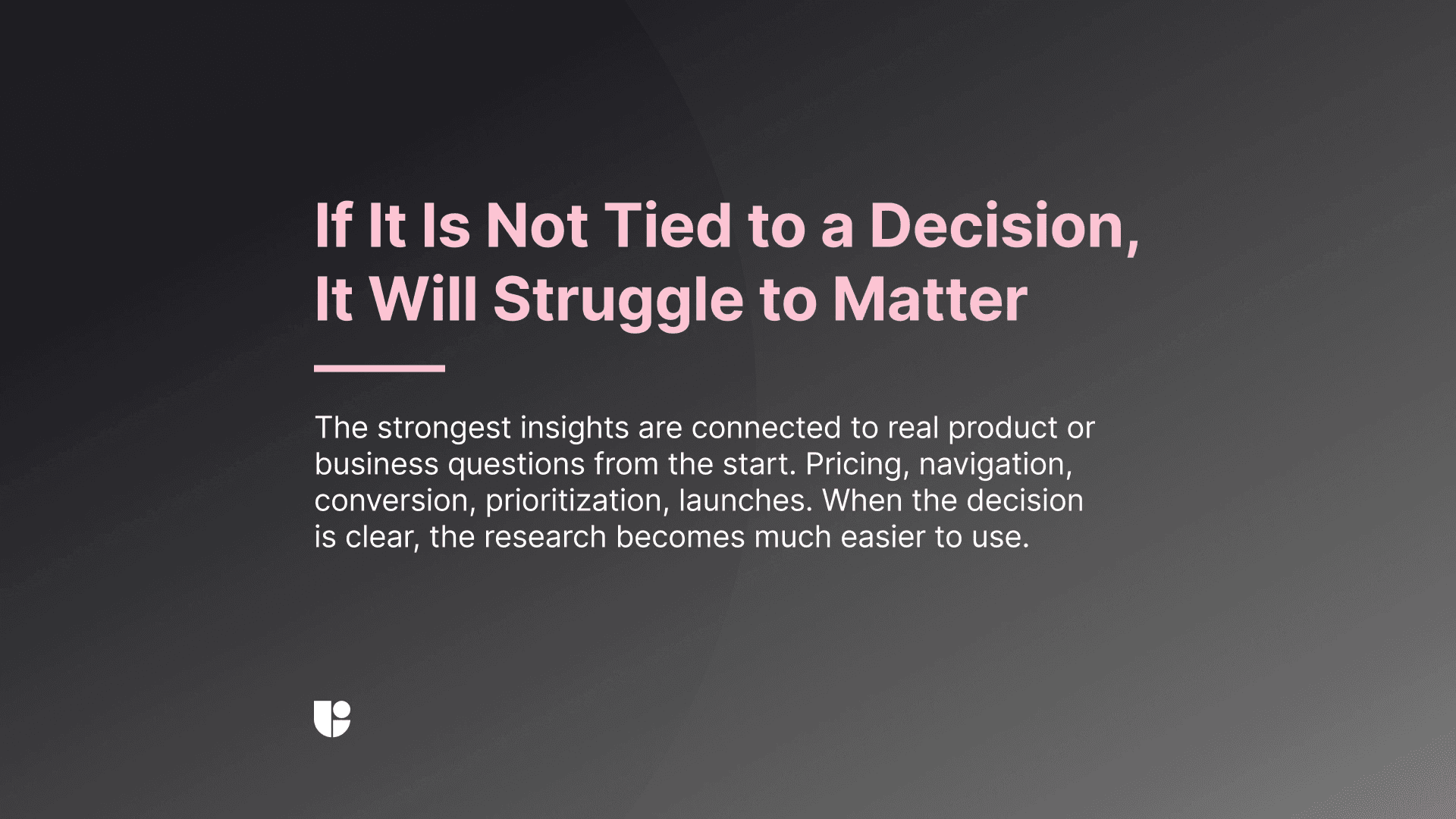 If It Is Not Tied to a Decision, It Will Struggle to Matter

The strongest insights are connected to real product or business questions from the start. Pricing, navigation, conversion, prioritization, launches. When the decision is clear, the research becomes much easier to use.